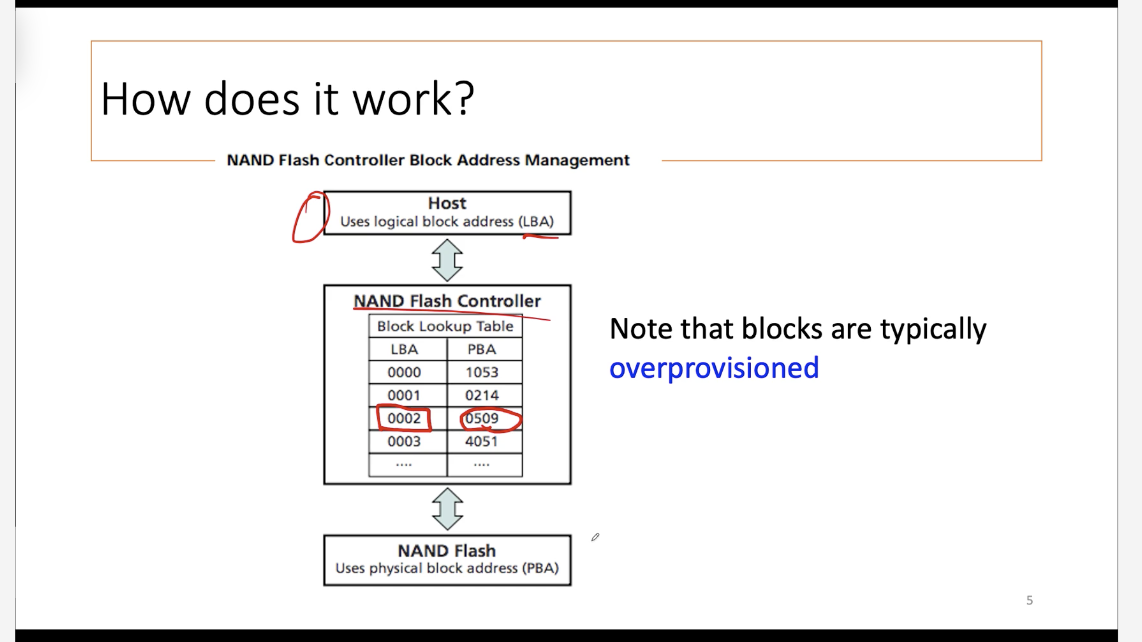 How does it work?

NAND Flash Controller Block Address Management

Host
Uses logical block address (LBA)

NAND Flash Controller

Block Lookup Table

| LBA | PBA |
|---|---|
| 0000 | 1053 |
| 0001 | 0214 |
| 0002 | 0509 |
| 0003 | 4051 |
| .... | .... |

NAND Flash
Uses physical block address (PBA)

Note that blocks are typically overprovisioned

5